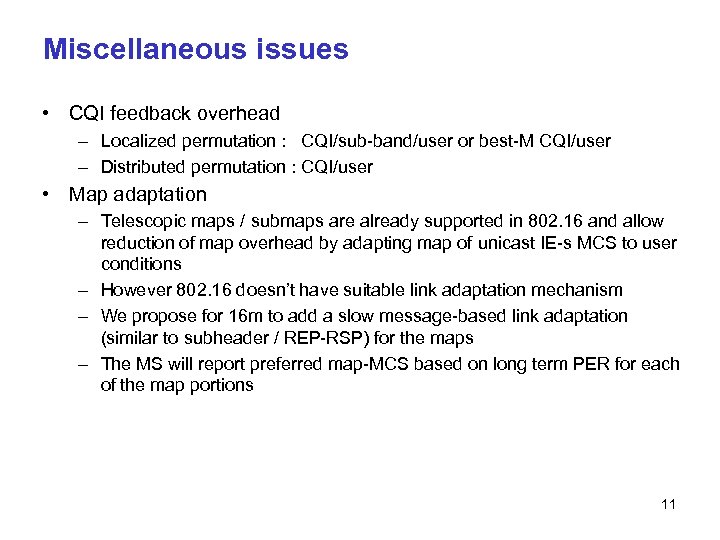 Miscellaneous issues

• CQI feedback overhead
– Localized permutation : CQI/sub-band/user or best-M CQI/user
– Distributed permutation : CQI/user

• Map adaptation
– Telescopic maps / submaps are already supported in 802.16 and allow reduction of map overhead by adapting map of unicast IE-s MCS to user conditions
– However 802.16 doesn't have suitable link adaptation mechanism
– We propose for 16m to add a slow message-based link adaptation (similar to subheader / REP-RSP) for the maps
– The MS will report preferred map-MCS based on long term PER for each of the map portions

11